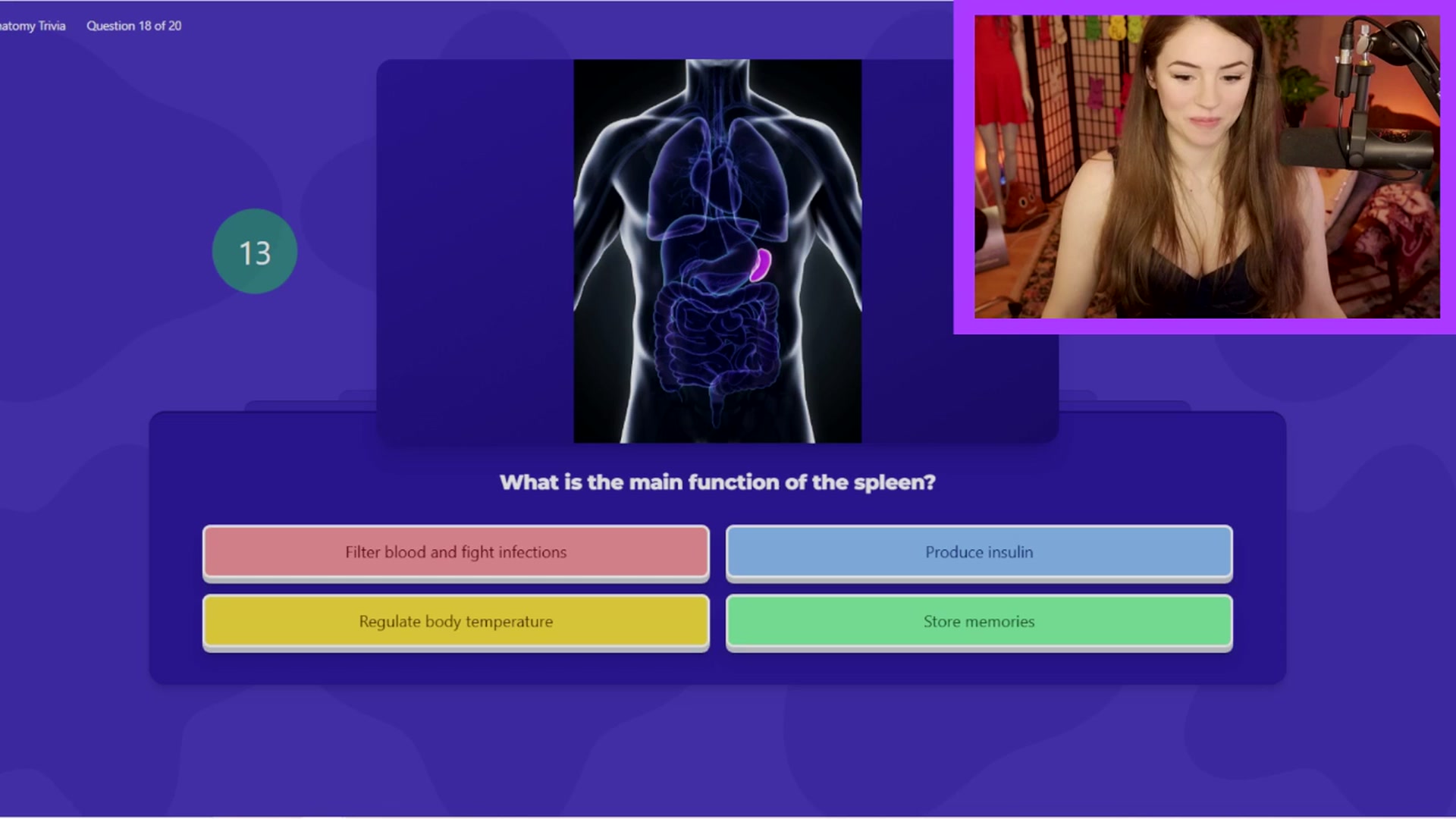 atomy Trivia Question 18 of 20

13

What is the main function of the spleen?

Filter blood and fight infections

Produce insulin

Regulate body temperature

Store memories